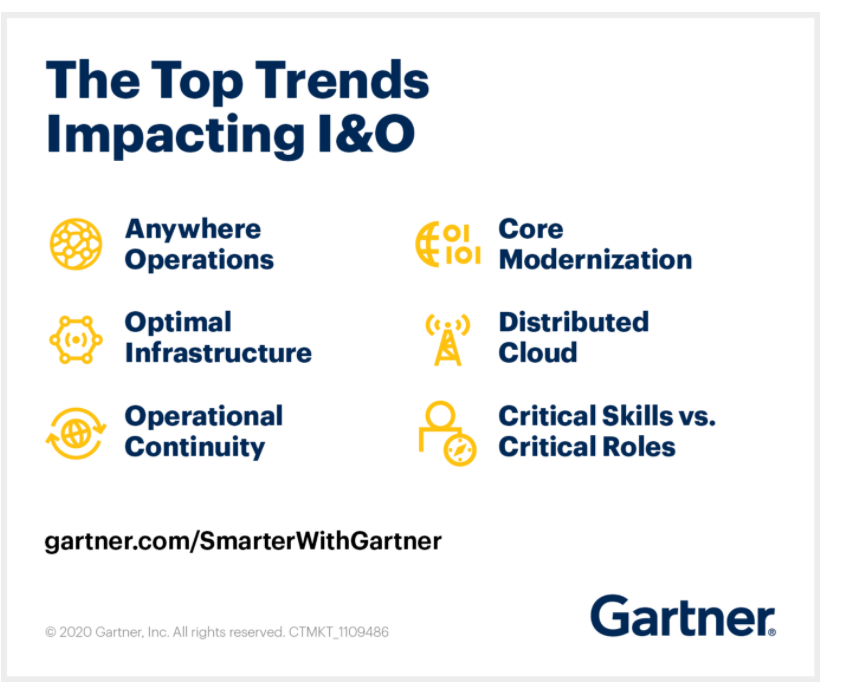 The Top Trends Impacting I&O

Anywhere Operations

Optimal Infrastructure

Operational Continuity

Core Modernization

Distributed Cloud

Critical Skills vs. Critical Roles

gartner.com/SmarterWithGartner

© 2020 Gartner, Inc. All rights reserved. CTMKT_1109486

Gartner®